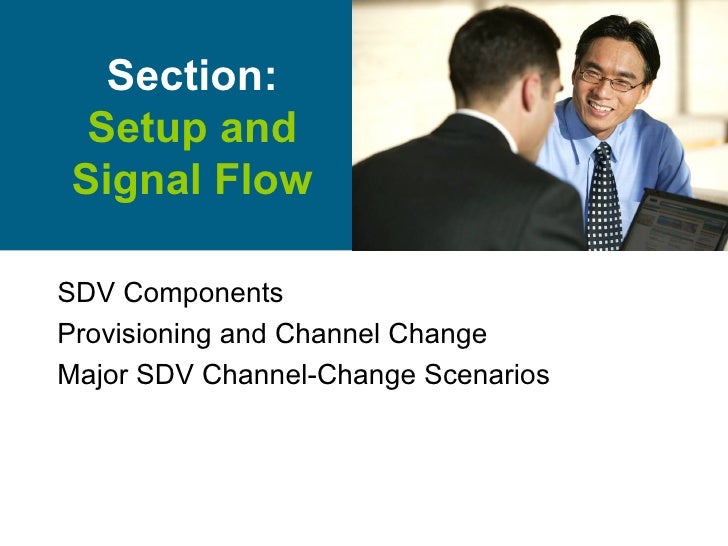 Section:
Setup and Signal Flow

SDV Components
Provisioning and Channel Change
Major SDV Channel-Change Scenarios